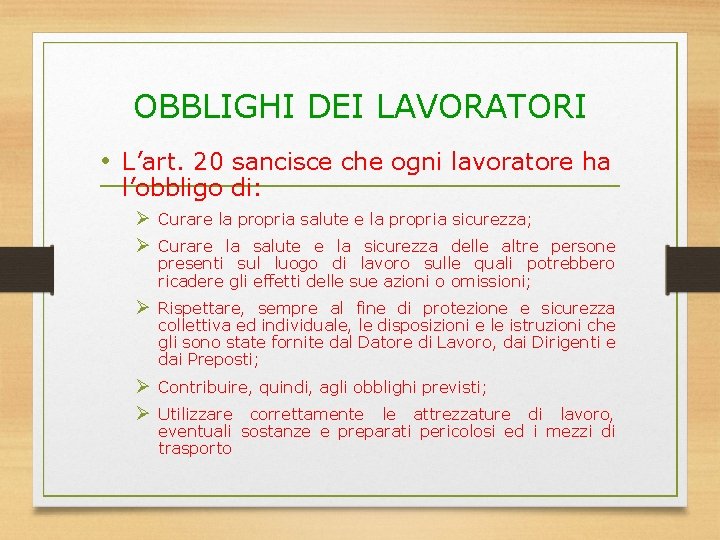 OBBLIGHI DEI LAVORATORI

• L’art. 20 sancisce che ogni lavoratore ha l’obbligo di:

➢ Curare la propria salute e la propria sicurezza;

➢ Curare la salute e la sicurezza delle altre persone presenti sul luogo di lavoro sulle quali potrebbero ricadere gli effetti delle sue azioni o omissioni;

➢ Rispettare, sempre al fine di protezione e sicurezza collettiva ed individuale, le disposizioni e le istruzioni che gli sono state fornite dal Datore di Lavoro, dai Dirigenti e dai Preposti;

➢ Contribuire, quindi, agli obblighi previsti;

➢ Utilizzare correttamente le attrezzature di lavoro, eventuali sostanze e preparati pericolosi ed i mezzi di trasporto